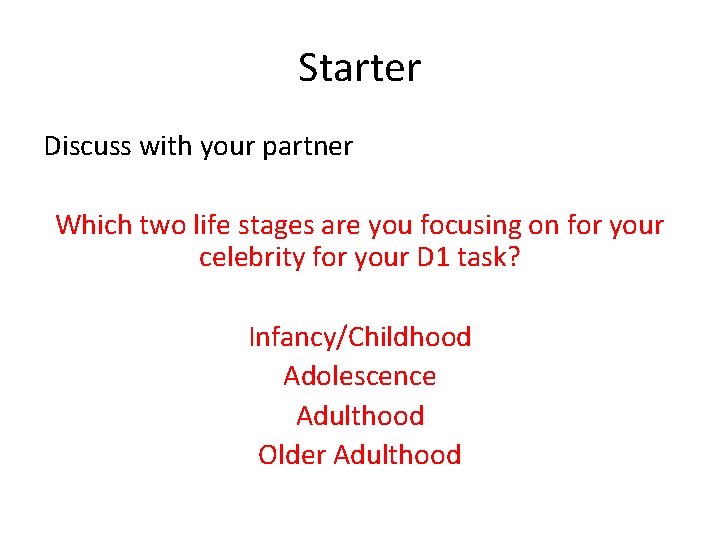 Starter

Discuss with your partner

Which two life stages are you focusing on for your celebrity for your D1 task?

Infancy/Childhood
Adolescence
Adulthood
Older Adulthood